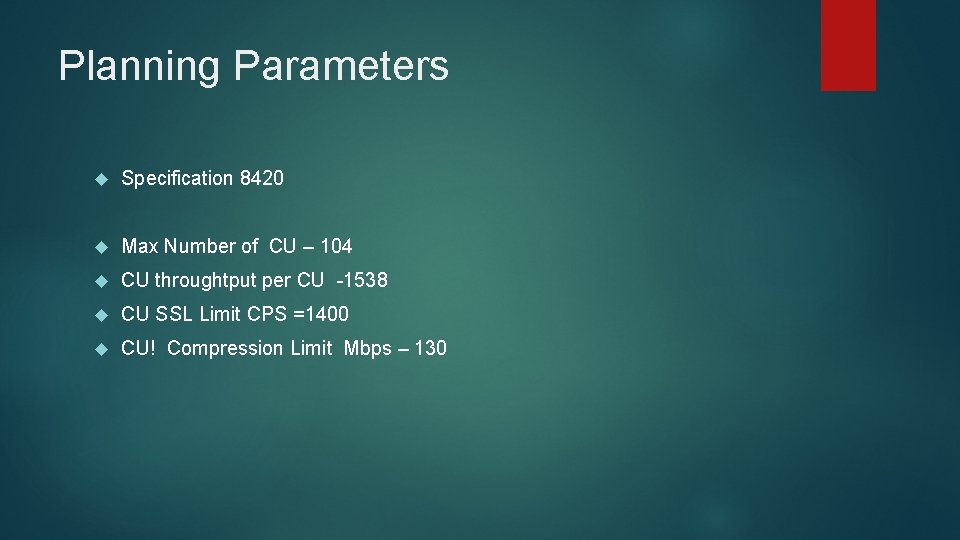 Planning Parameters

Specification 8420

Max Number of CU – 104

CU throughtput per CU -1538

CU SSL Limit CPS =1400

CU! Compression Limit Mbps – 130